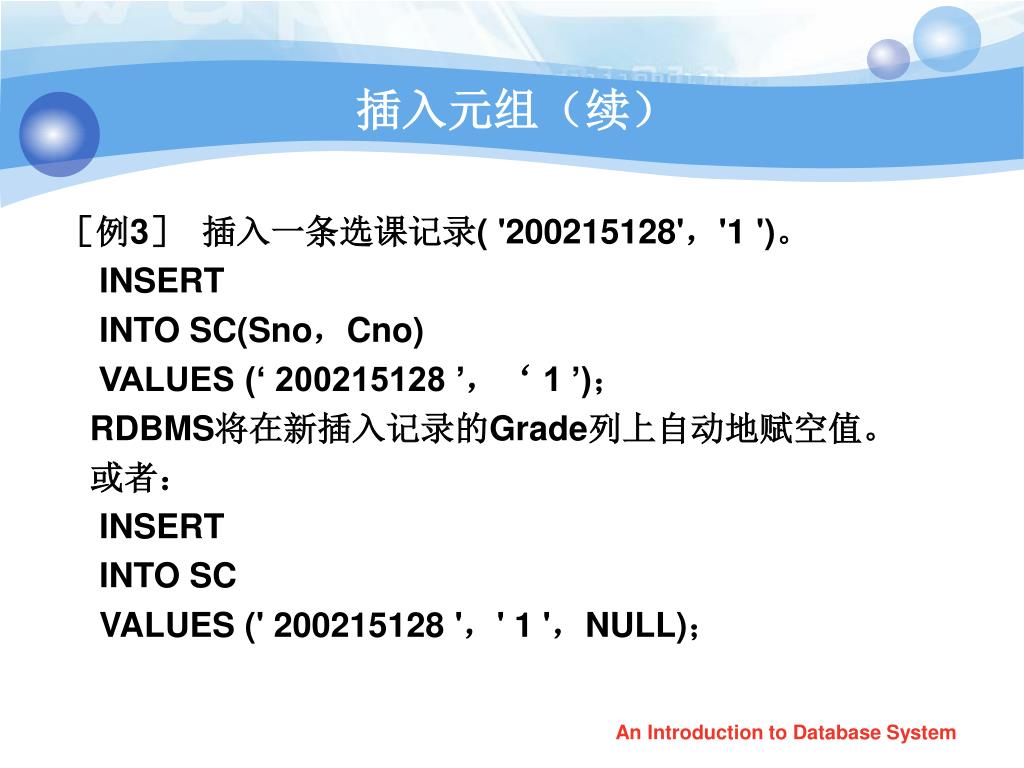 插入元组（续）

［例3］ 插入一条选课记录( '200215128'，'1 ')。

INSERT
INTO SC(Sno，Cno)
VALUES (‘ 200215128 ’，‘ 1 ’)；

RDBMS将在新插入记录的Grade列上自动地赋空值。

或者：

INSERT
INTO SC
VALUES (' 200215128 '，' 1 '，NULL)；

An Introduction to Database System